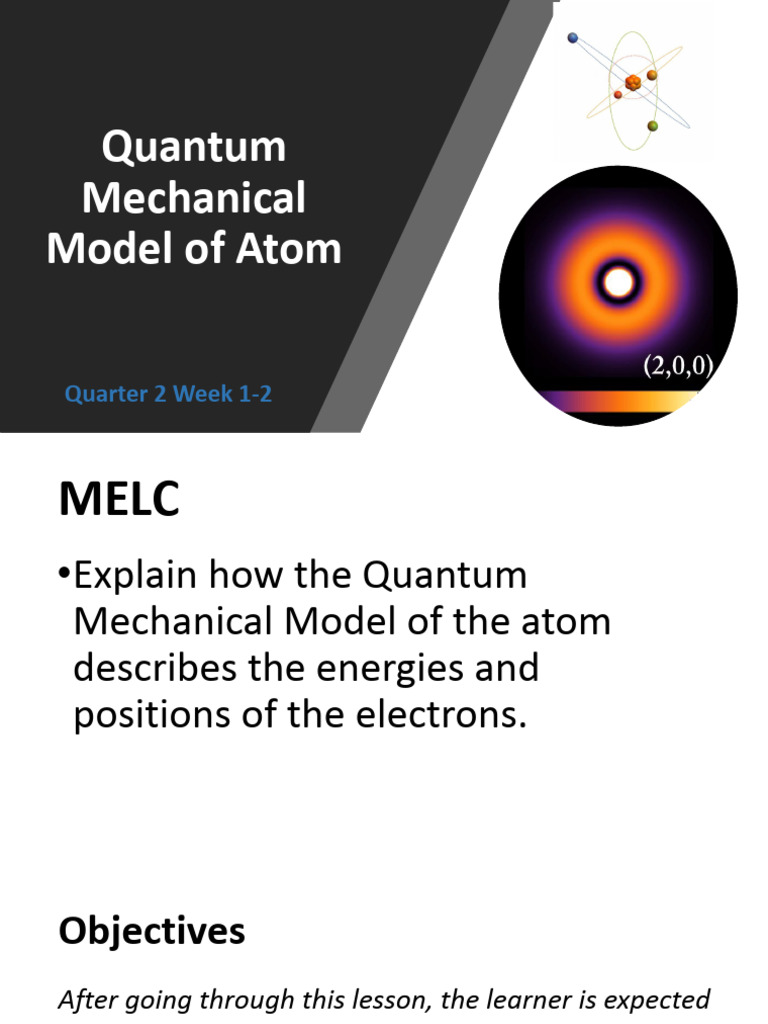 Quantum Mechanical Model of Atom

Quarter 2 Week 1-2

(2,0,0)

MELC

•Explain how the Quantum Mechanical Model of the atom describes the energies and positions of the electrons.

Objectives

After going through this lesson, the learner is expected